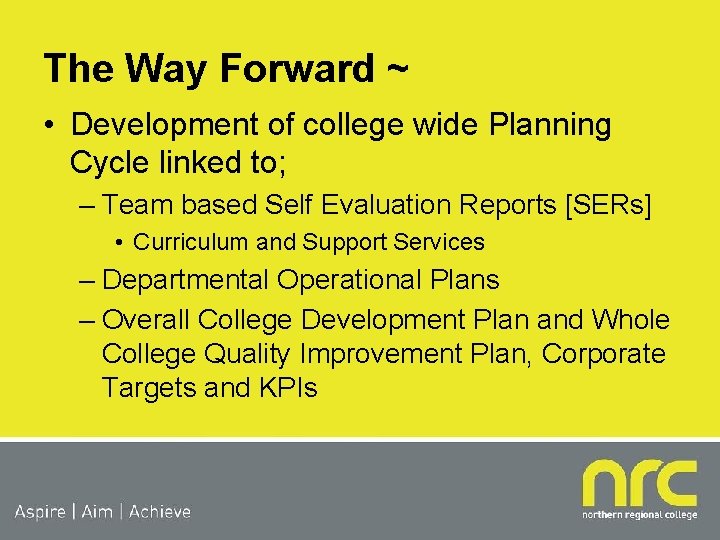 The Way Forward ~

• Development of college wide Planning Cycle linked to;

– Team based Self Evaluation Reports [SERs]

• Curriculum and Support Services

– Departmental Operational Plans

– Overall College Development Plan and Whole College Quality Improvement Plan, Corporate Targets and KPIs

Aspire | Aim | Achieve

nrc
northern regional college